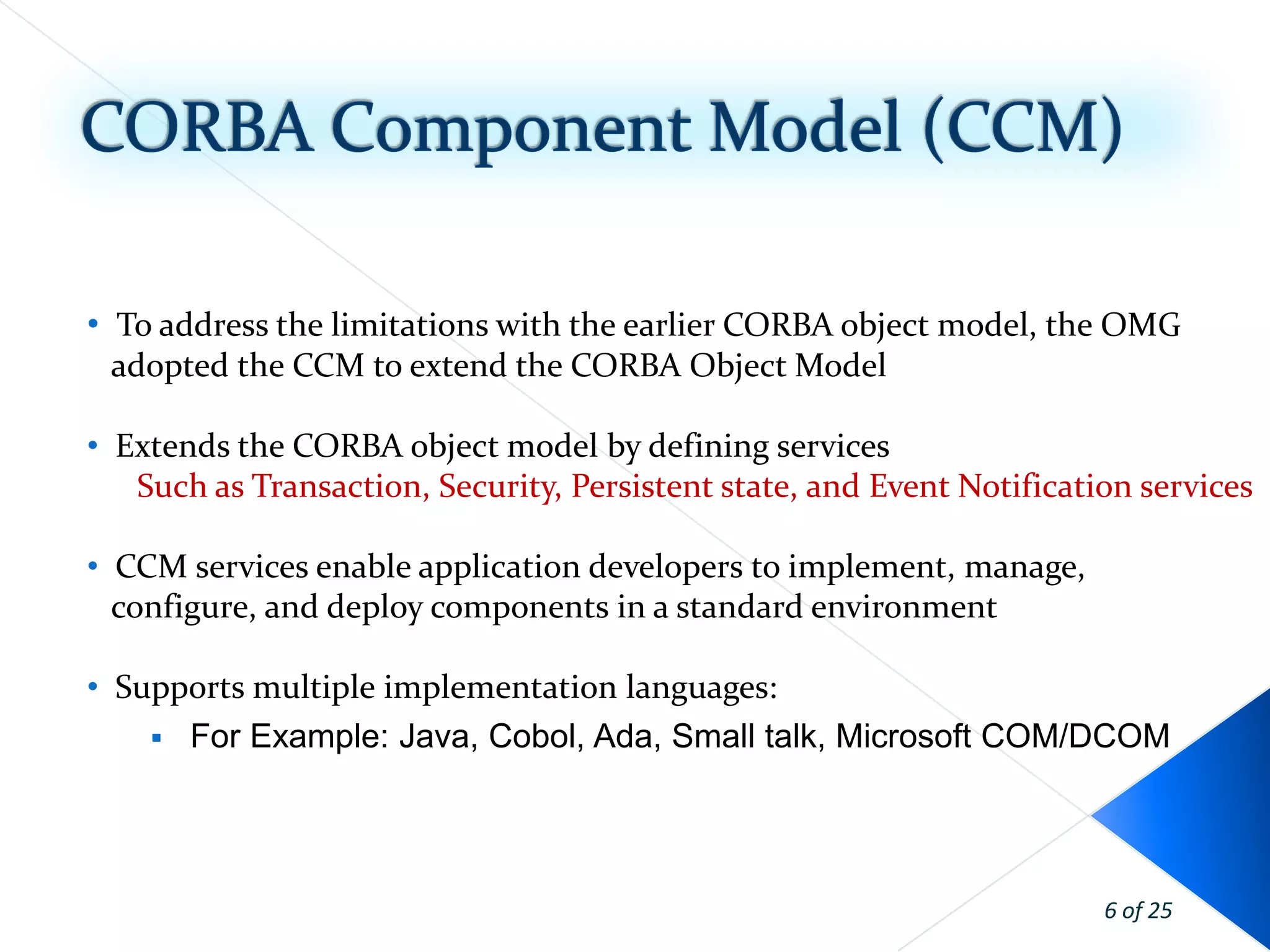 CORBA Component Model (CCM)

• To address the limitations with the earlier CORBA object model, the OMG adopted the CCM to extend the CORBA Object Model

• Extends the CORBA object model by defining services
Such as Transaction, Security, Persistent state, and Event Notification services

• CCM services enable application developers to implement, manage, configure, and deploy components in a standard environment

• Supports multiple implementation languages:
▪ For Example: Java, Cobol, Ada, Small talk, Microsoft COM/DCOM

6 of 25